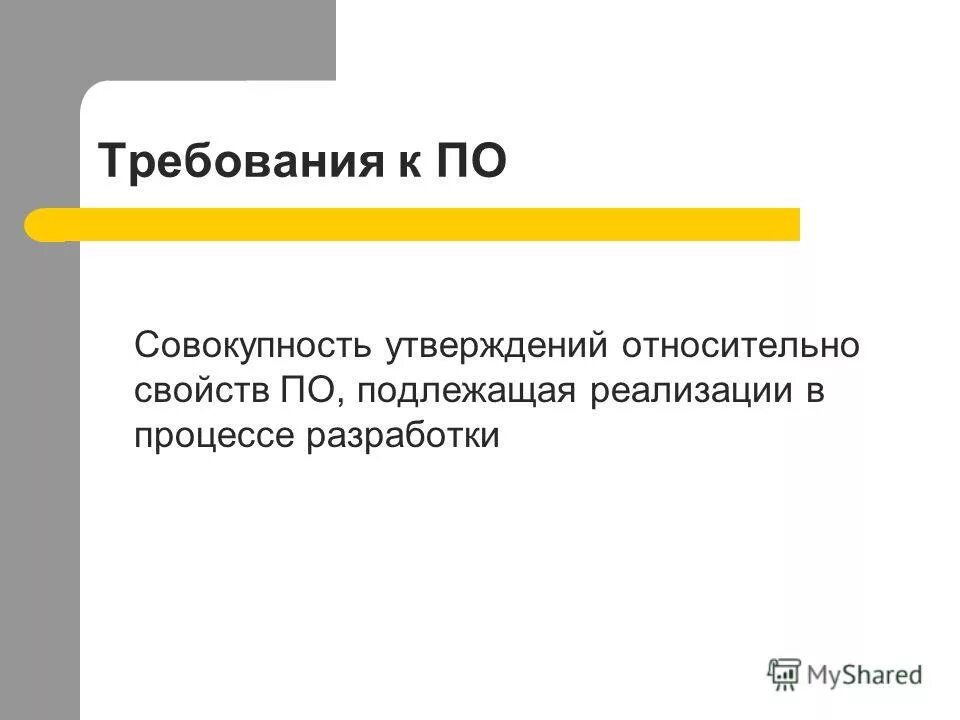 Требования к ПО

Совокупность утверждений относительно свойств ПО, подлежащая реализации в процессе разработки

MyShared